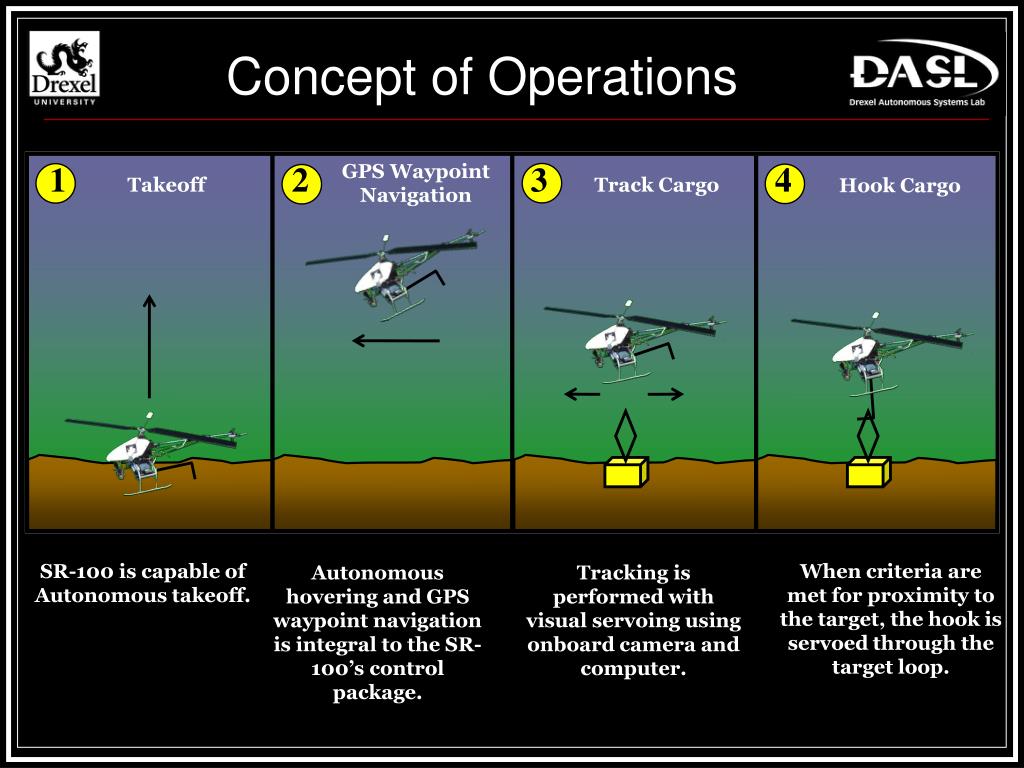 Drexel
UNIVERSITY

Concept of Operations

DASL
Drexel Autonomous Systems Lab

1 Takeoff

2 GPS Waypoint Navigation

3 Track Cargo

4 Hook Cargo

SR-100 is capable of Autonomous takeoff.

Autonomous hovering and GPS waypoint navigation is integral to the SR-100's control package.

Tracking is performed with visual servoing using onboard camera and computer.

When criteria are met for proximity to the target, the hook is servoed through the target loop.